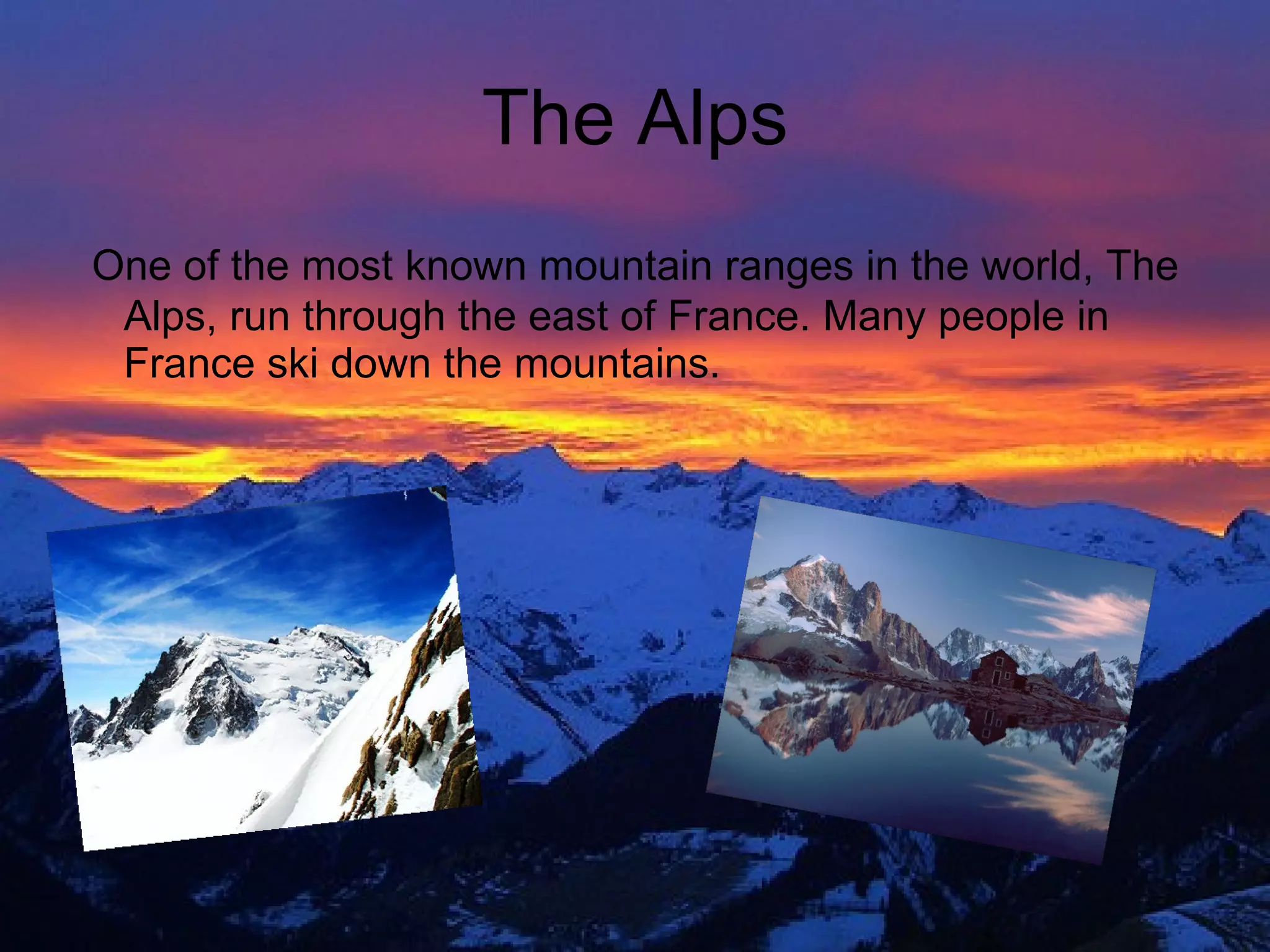 The Alps

One of the most known mountain ranges in the world, The Alps, run through the east of France. Many people in France ski down the mountains.